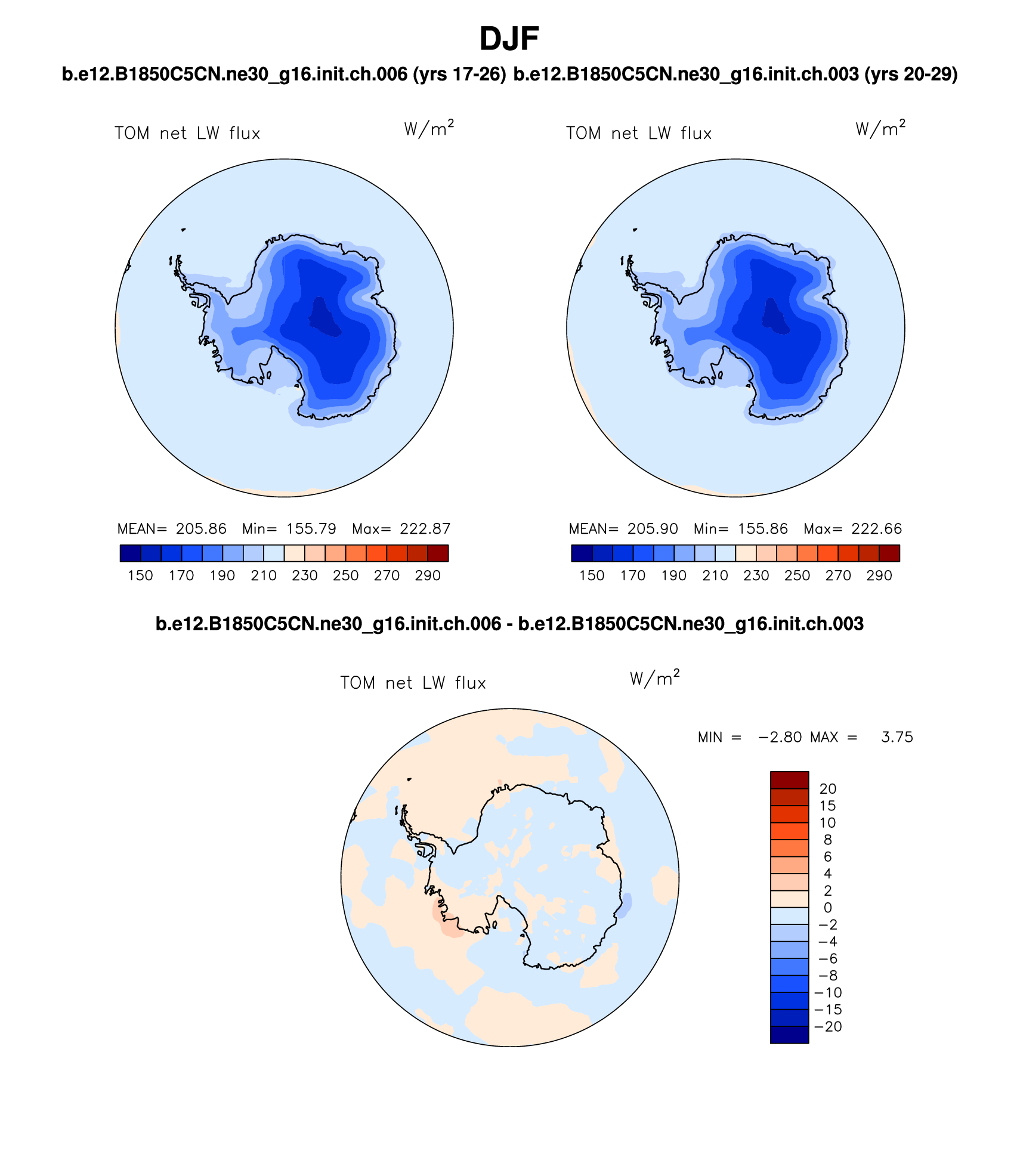 DJF

b.e12.B1850C5CN.ne30_g16.init.ch.006 (yrs 17-26) b.e12.B1850C5CN.ne30_g16.init.ch.003 (yrs 20-29)

TOM net LW flux $W/m^2$

MEAN= 205.86 Min= 155.79 Max= 222.87

150 170 190 210 230 250 270 290

TOM net LW flux $W/m^2$

MEAN= 205.90 Min= 155.86 Max= 222.66

150 170 190 210 230 250 270 290

b.e12.B1850C5CN.ne30_g16.init.ch.006 - b.e12.B1850C5CN.ne30_g16.init.ch.003

TOM net LW flux $W/m^2$

MIN = −2.80 MAX = 3.75

20
15
10
8
6
4
2
0
−2
−4
−6
−8
−10
−15
−20